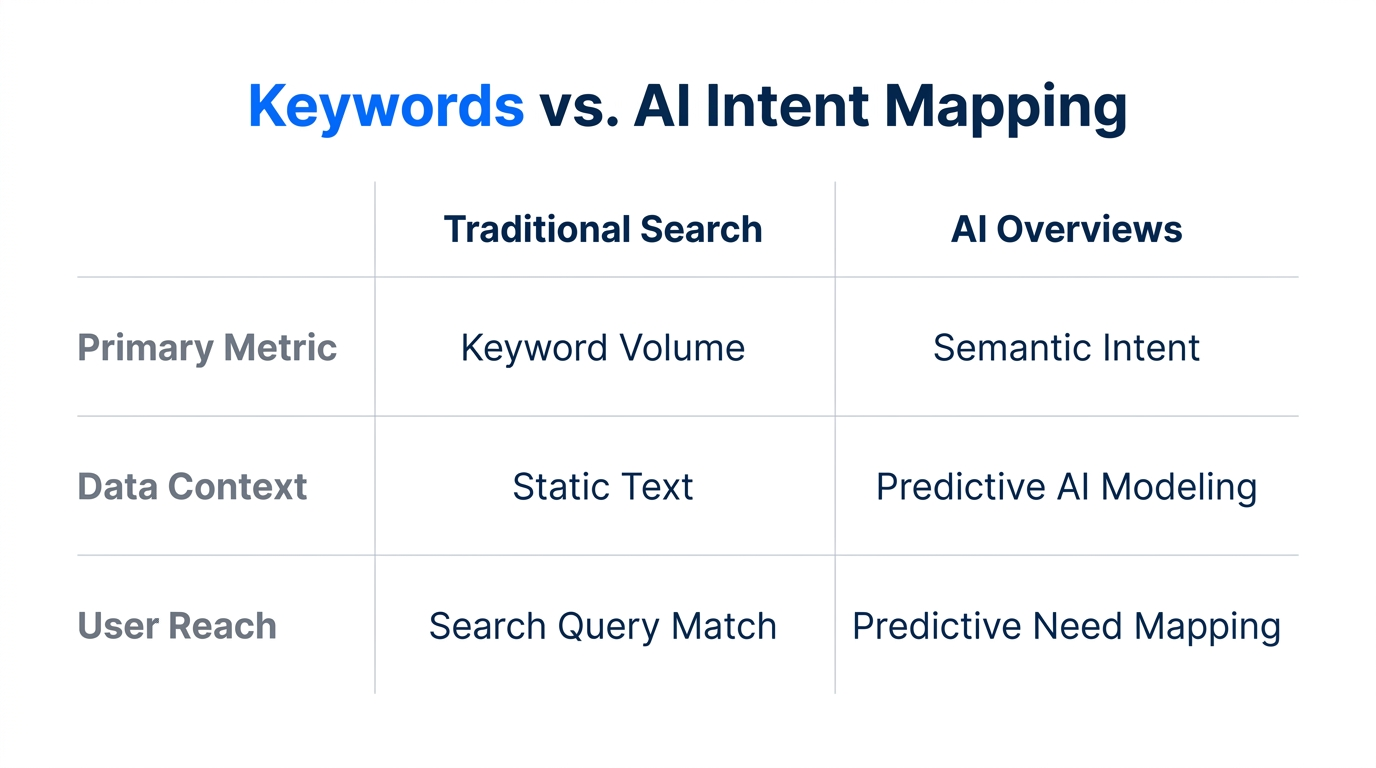 Keywords vs. AI Intent Mapping

| | Traditional Search | AI Overviews |
|---|---|---|
| Primary Metric | Keyword Volume | Semantic Intent |
| Data Context | Static Text | Predictive AI Modeling |
| User Reach | Search Query Match | Predictive Need Mapping |